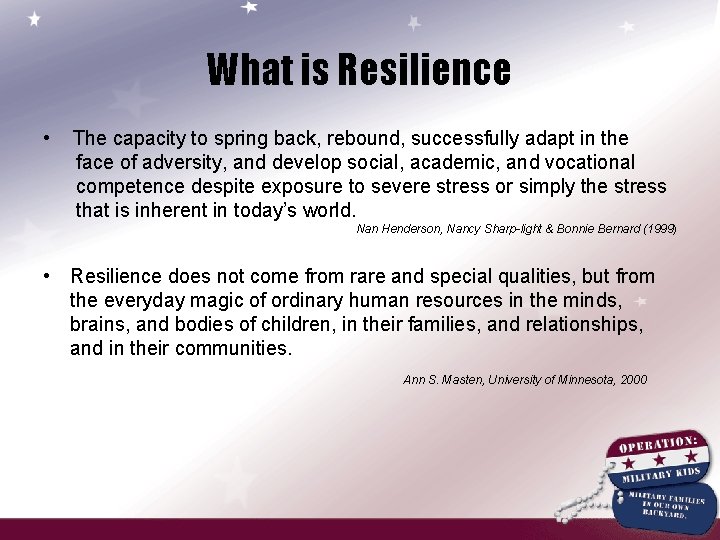 What is Resilience

• The capacity to spring back, rebound, successfully adapt in the face of adversity, and develop social, academic, and vocational competence despite exposure to severe stress or simply the stress that is inherent in today's world.

Nan Henderson, Nancy Sharp-light & Bonnie Bernard (1999)

• Resilience does not come from rare and special qualities, but from the everyday magic of ordinary human resources in the minds, brains, and bodies of children, in their families, and relationships, and in their communities.

Ann S. Masten, University of Minnesota, 2000

OPERATION: MILITARY KIDS

MILITARY FAMILIES IN OUR OWN BACKYARD.